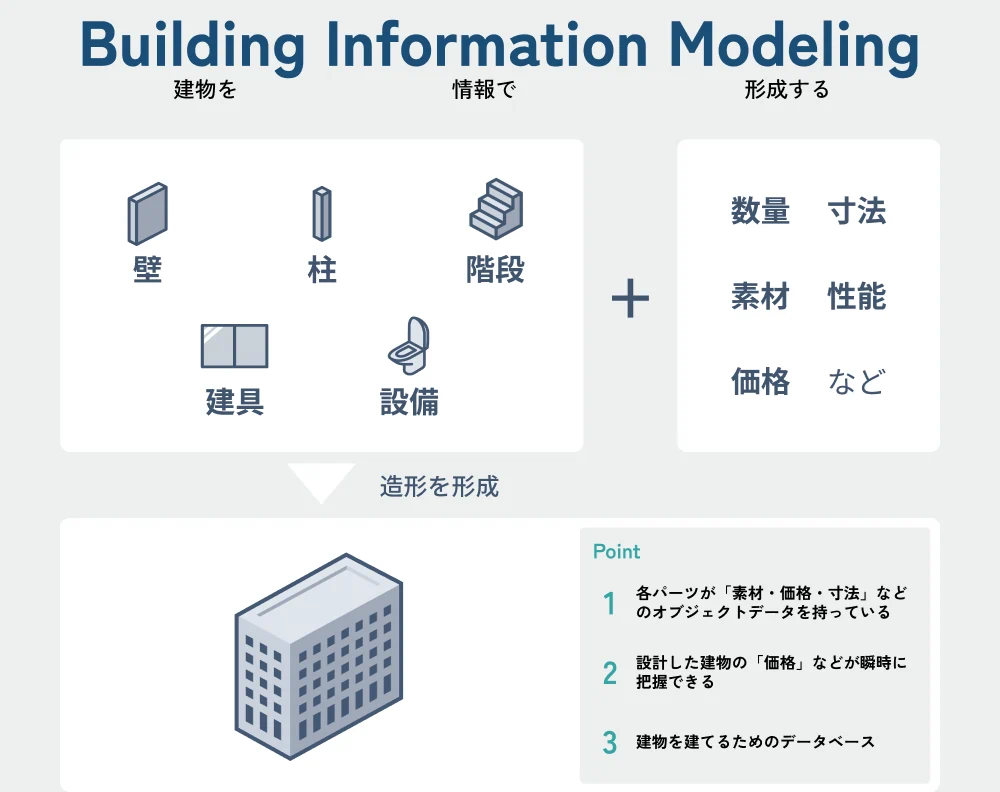 Building Information Modeling

建物を　情報で　形成する

壁　柱　階段

建具　設備

+

数量　寸法

素材　性能

価格　など

造形を形成

Point

1 各パーツが「素材・価格・寸法」などのオブジェクトデータを持っている

2 設計した建物の「価格」などが瞬時に把握できる

3 建物を建てるためのデータベース